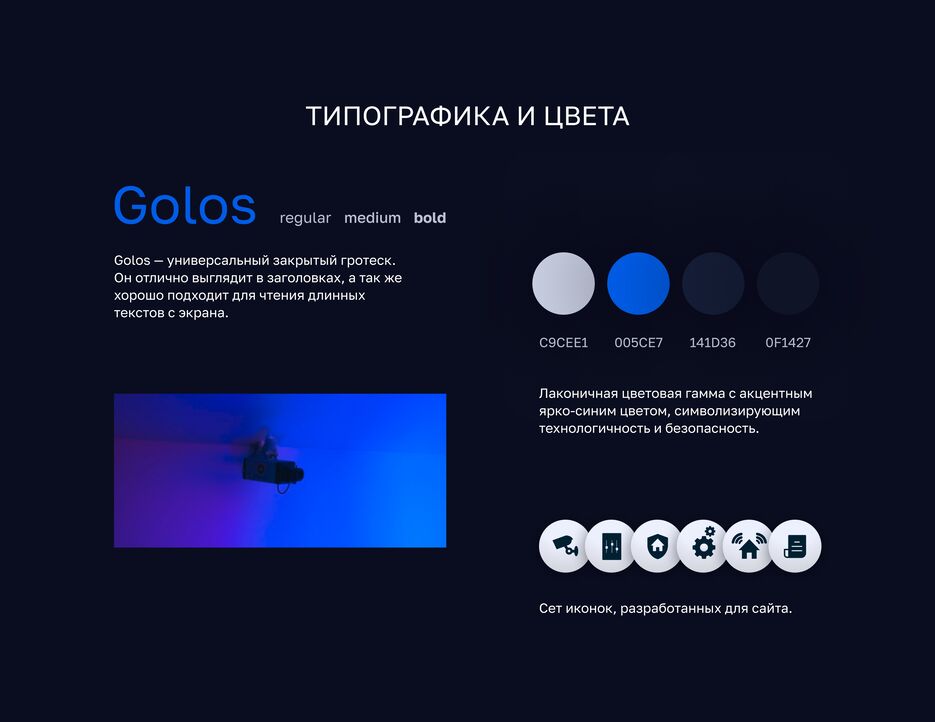 ТИПОГРАФИКА И ЦВЕТА

Golos regular medium bold

Golos — универсальный закрытый гротеск. Он отлично выглядит в заголовках, а так же хорошо подходит для чтения длинных текстов с экрана.

C9CEE1 005CE7 141D36 0F1427

Лаконичная цветовая гамма с акцентным ярко-синим цветом, символизирующим технологичность и безопасность.

Сет иконок, разработанных для сайта.